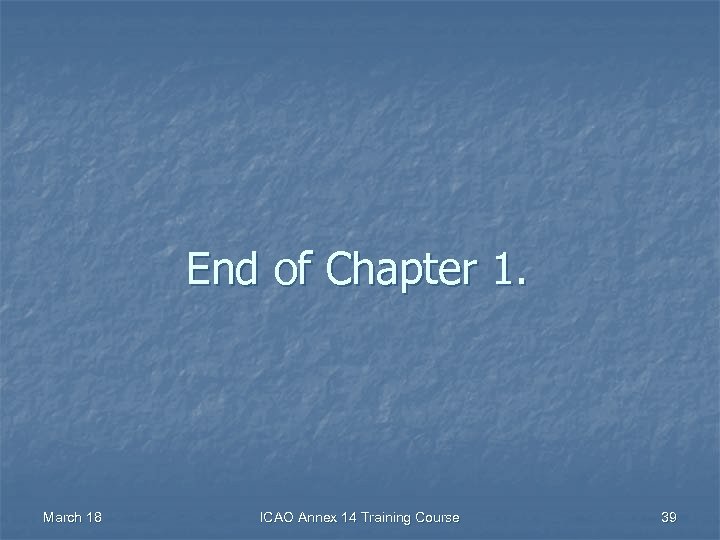 End of Chapter 1.

March 18

ICAO Annex 14 Training Course

39